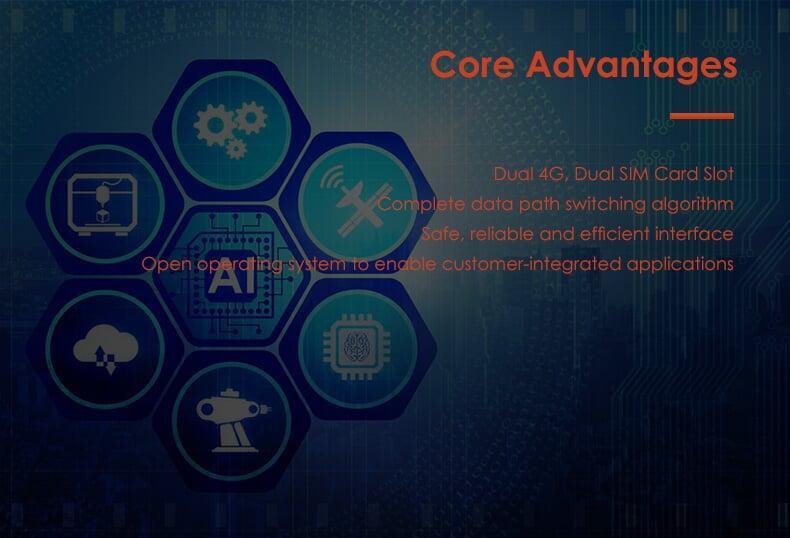 Core Advantages

Dual 4G, Dual SIM Card Slot
Complete data path switching algorithm
Safe, reliable and efficient interface
Open operating system to enable customer-integrated applications

AI